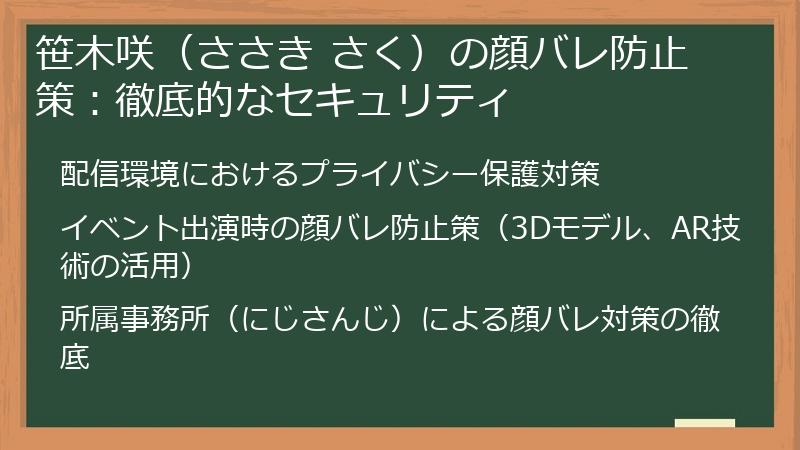 笹木咲（ささき さく）の顔バレ防止策：徹底的なセキュリティ

配信環境におけるプライバシー保護対策

イベント出演時の顔バレ防止策（3Dモデル、AR技術の活用）

所属事務所（にじさんじ）による顔バレ対策の徹底